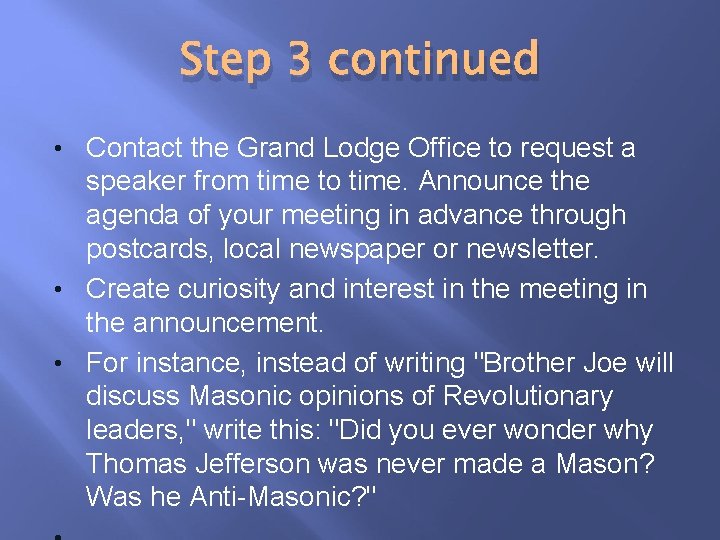 Step 3 continued

• Contact the Grand Lodge Office to request a speaker from time to time. Announce the agenda of your meeting in advance through postcards, local newspaper or newsletter.
• Create curiosity and interest in the meeting in the announcement.
• For instance, instead of writing "Brother Joe will discuss Masonic opinions of Revolutionary leaders," write this: "Did you ever wonder why Thomas Jefferson was never made a Mason? Was he Anti-Masonic?"
•